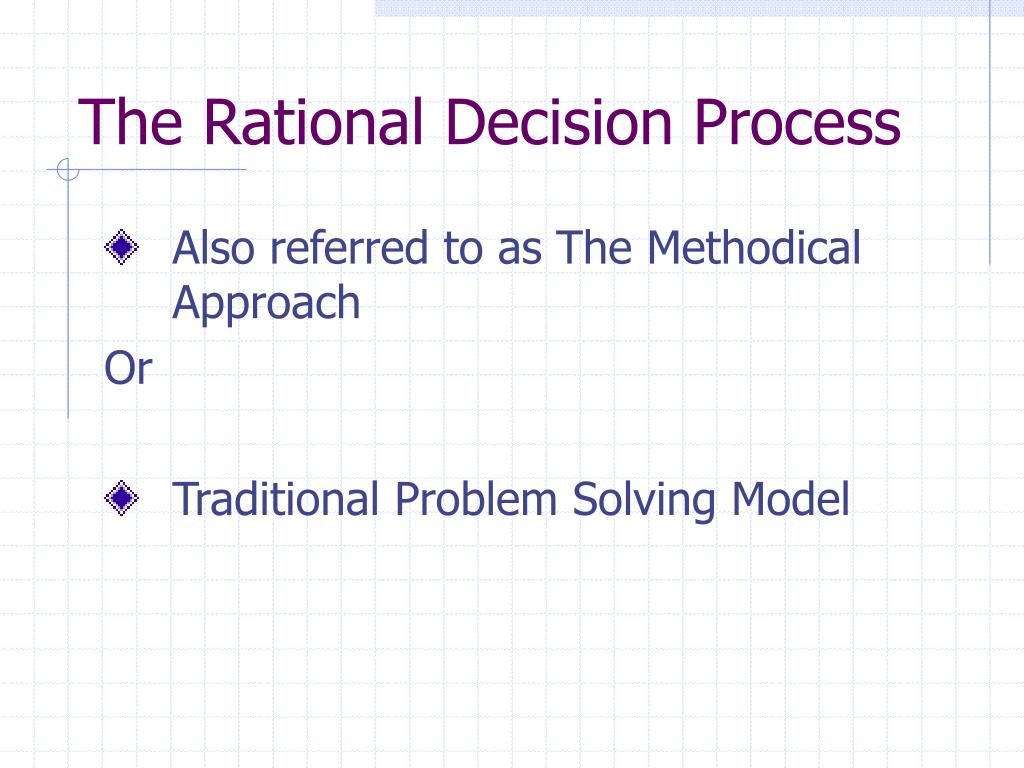 The Rational Decision Process

Also referred to as The Methodical Approach

Or

Traditional Problem Solving Model